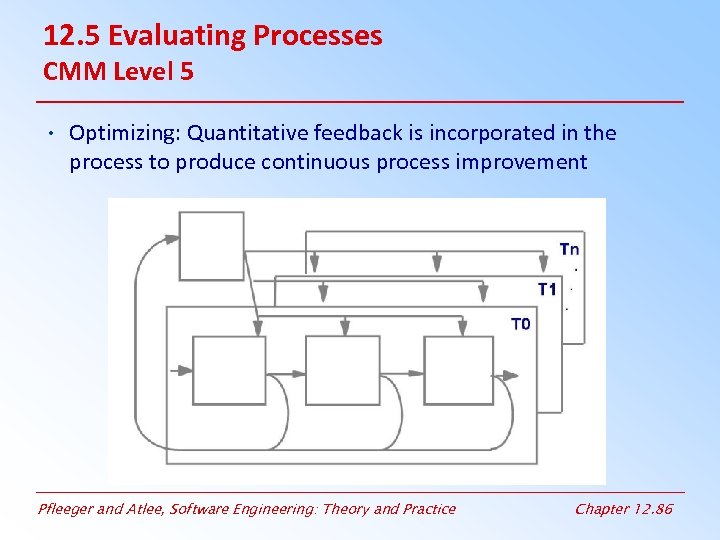 12.5 Evaluating Processes
CMM Level 5

• Optimizing: Quantitative feedback is incorporated in the process to produce continuous process improvement

Tn
.
.
.
T1
T0

Pfleeger and Atlee, Software Engineering: Theory and Practice

Chapter 12.86